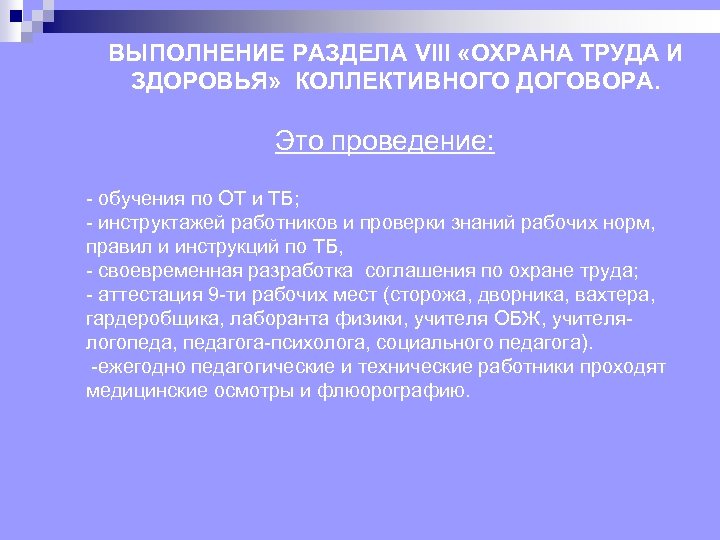 ВЫПОЛНЕНИЕ РАЗДЕЛА VIII «ОХРАНА ТРУДА И ЗДОРОВЬЯ» КОЛЛЕКТИВНОГО ДОГОВОРА.

Это проведение:

- обучения по ОТ и ТБ;
- инструктажей работников и проверки знаний рабочих норм, правил и инструкций по ТБ,
- своевременная разработка соглашения по охране труда;
- аттестация 9-ти рабочих мест (сторожа, дворника, вахтера, гардеробщика, лаборанта физики, учителя ОБЖ, учителя-логопеда, педагога-психолога, социального педагога).
-ежегодно педагогические и технические работники проходят медицинские осмотры и флюорографию.